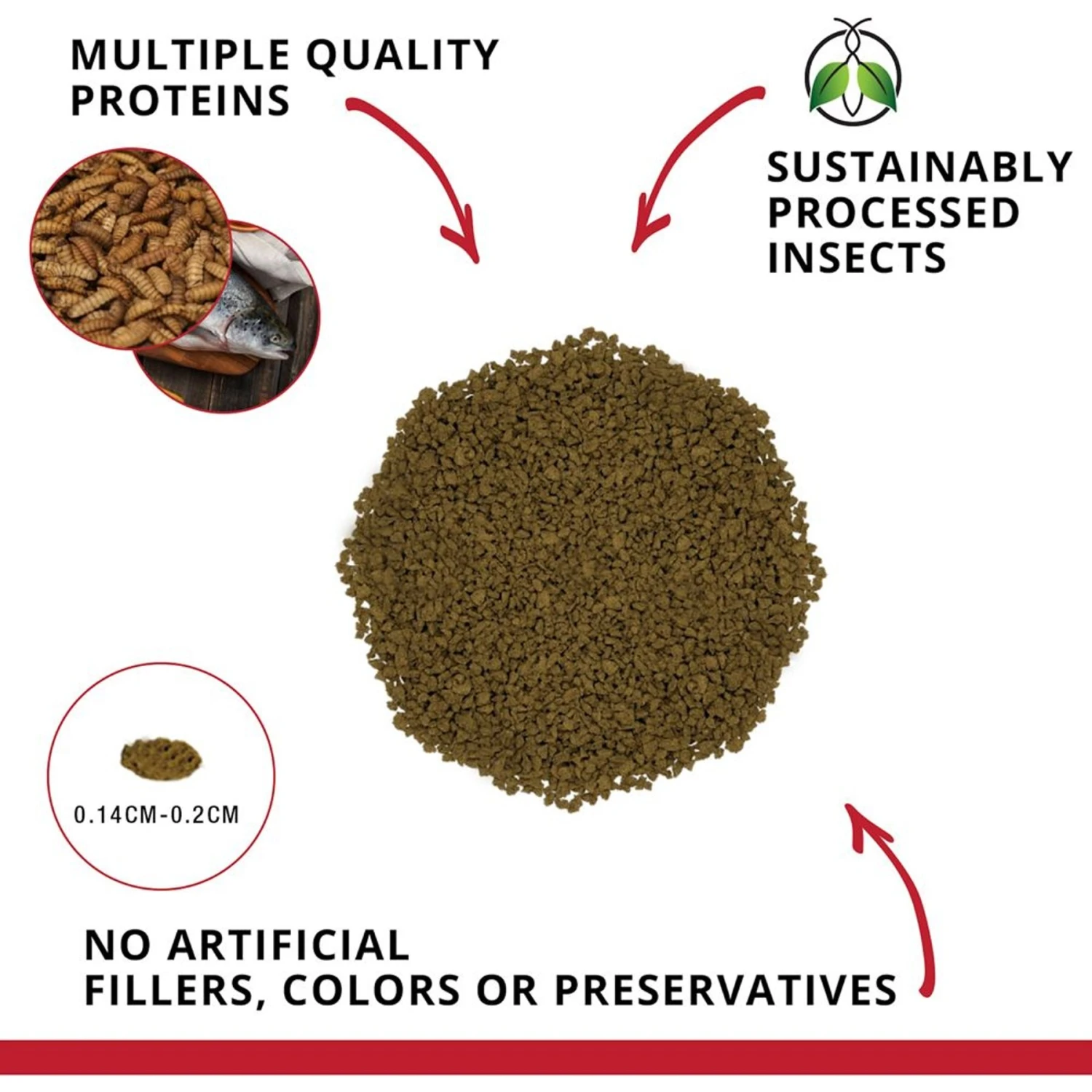 MULTIPLE QUALITY PROTEINS

SUSTAINABLY PROCESSED INSECTS

0.14CM-0.2CM

NO ARTIFICIAL FILLERS, COLORS OR PRESERVATIVES